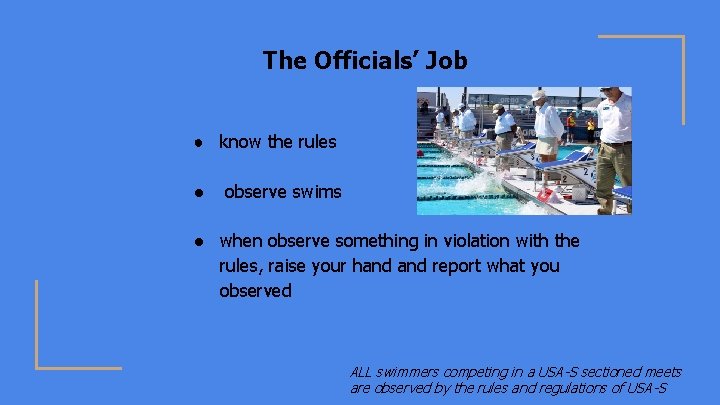 The Officials' Job

● know the rules

● observe swims

● when observe something in violation with the rules, raise your hand and report what you observed

ALL swimmers competing in a USA-S sectioned meets are observed by the rules and regulations of USA-S